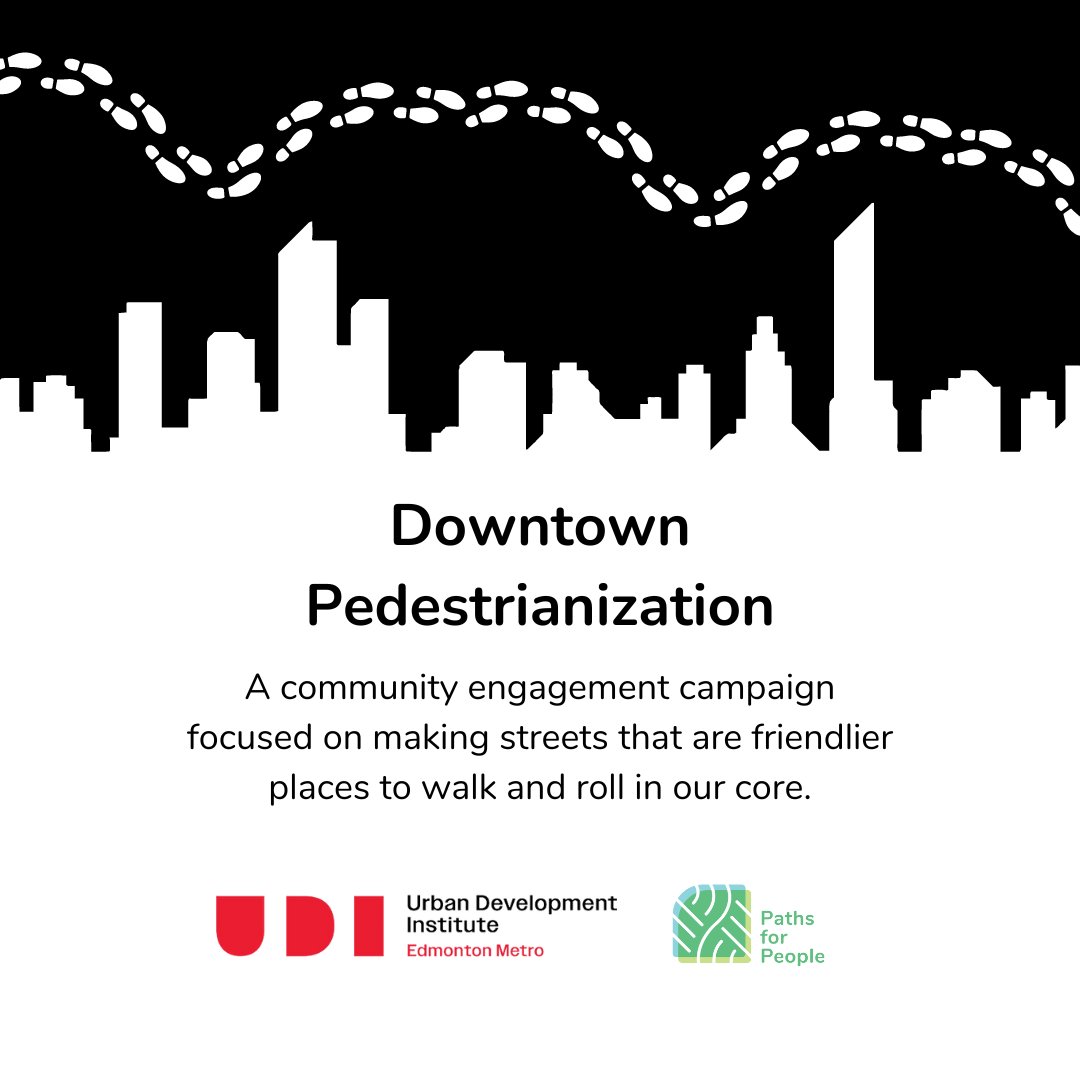 Downtown Pedestrianization

A community engagement campaign focused on making streets that are friendlier places to walk and roll in our core.

UDI Urban Development Institute Edmonton Metro

Paths for People